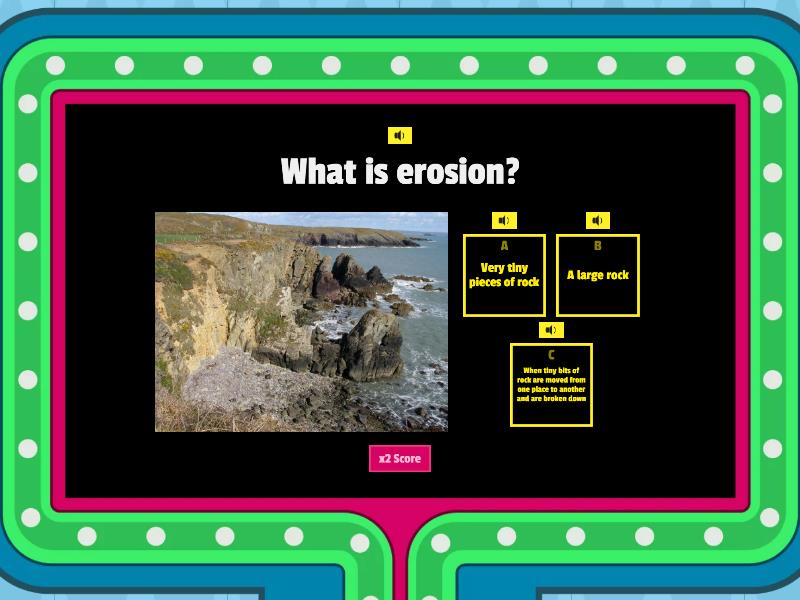 What is erosion?

A
Very tiny pieces of rock

B
A large rock

C
When tiny bits of rock are moved from one place to another and are broken down

x2 Score